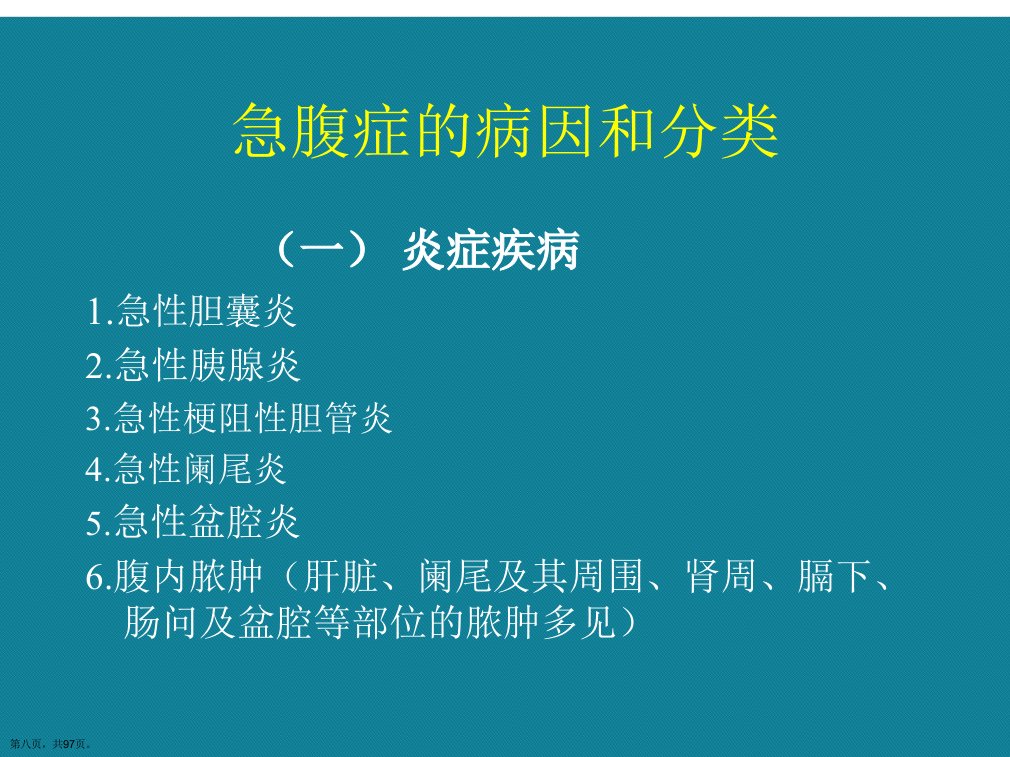 急腹症的病因和分类

（一） 炎症疾病

1.急性胆囊炎

2.急性胰腺炎

3.急性梗阻性胆管炎

4.急性阑尾炎

5.急性盆腔炎

6.腹内脓肿（肝脏、阑尾及其周围、肾周、膈下、肠问及盆腔等部位的脓肿多见）

第八页，共97页。